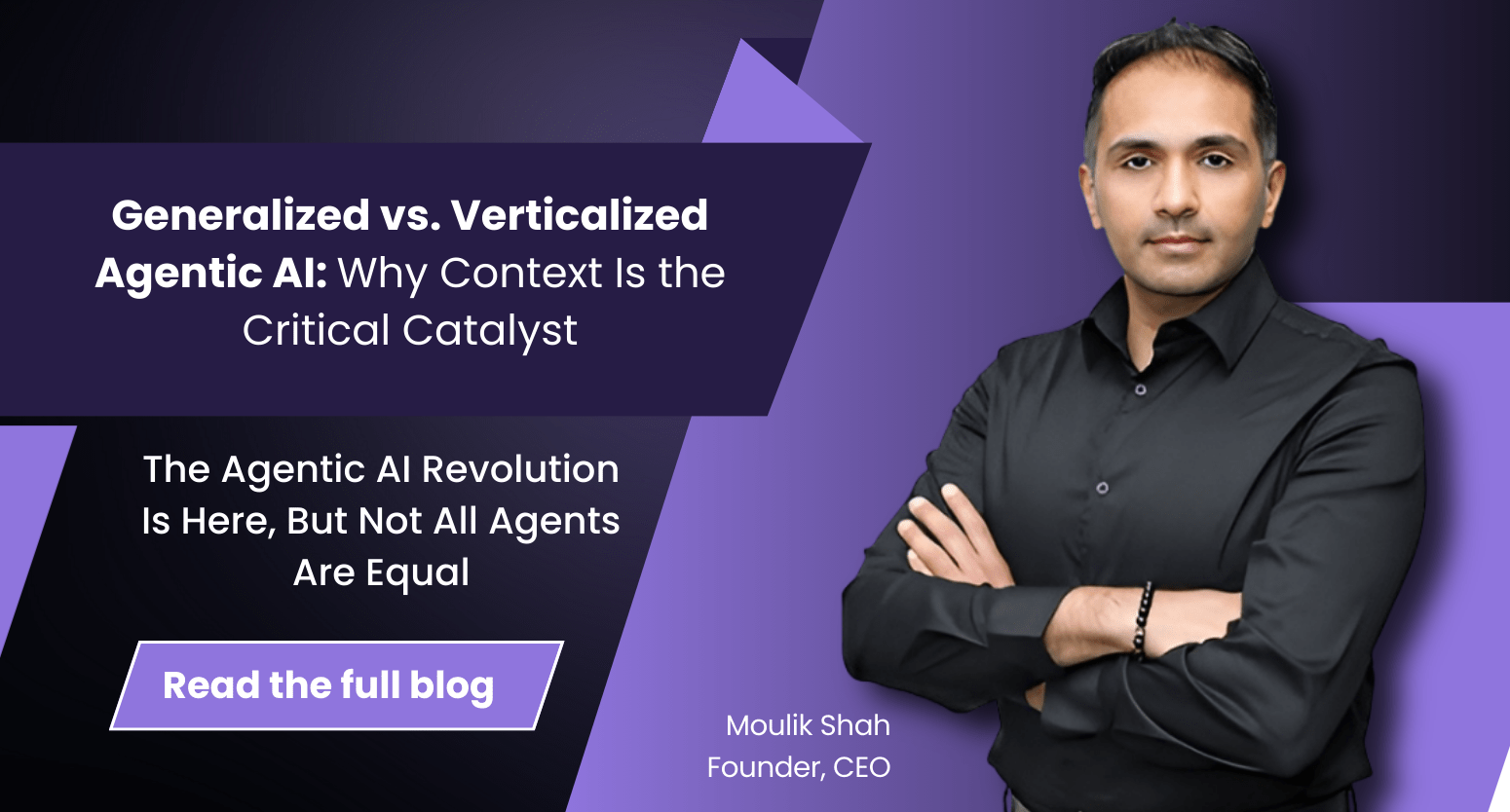 Generalized vs. Verticalized Agentic AI: Why Context Is the Critical Catalyst

The Agentic AI Revolution Is Here, But Not All Agents Are Equal

Read the full blog

Moulik Shah
Founder, CEO